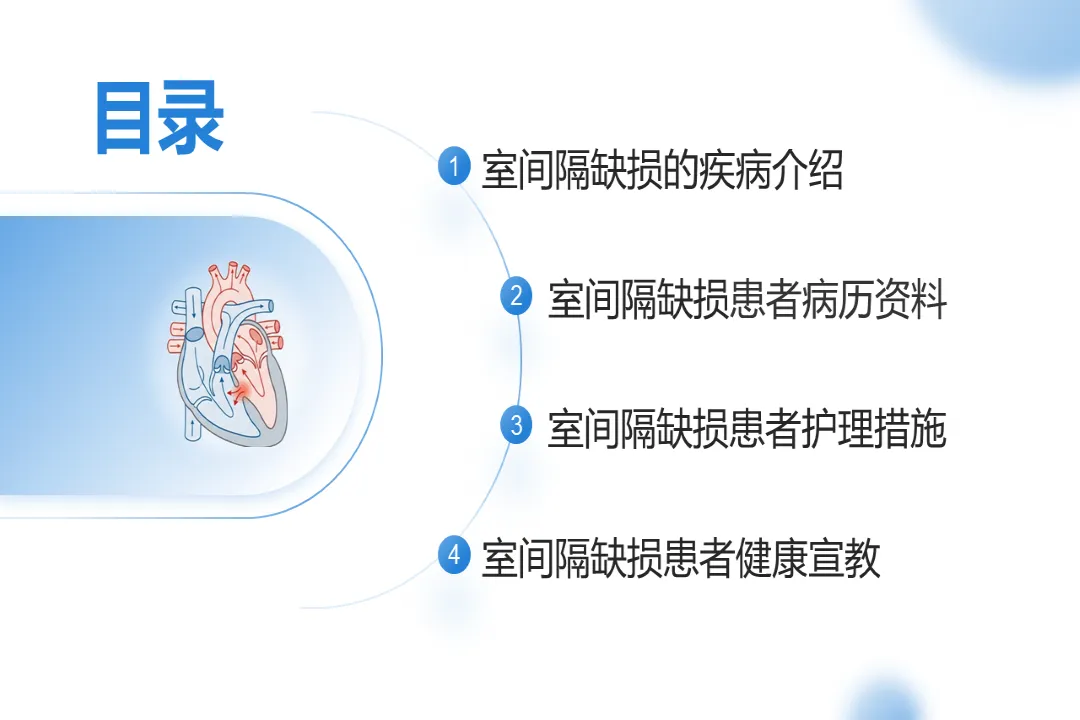 目录

1 室间隔缺损的疾病介绍

2 室间隔缺损患者病历资料

3 室间隔缺损患者护理措施

4 室间隔缺损患者健康宣教